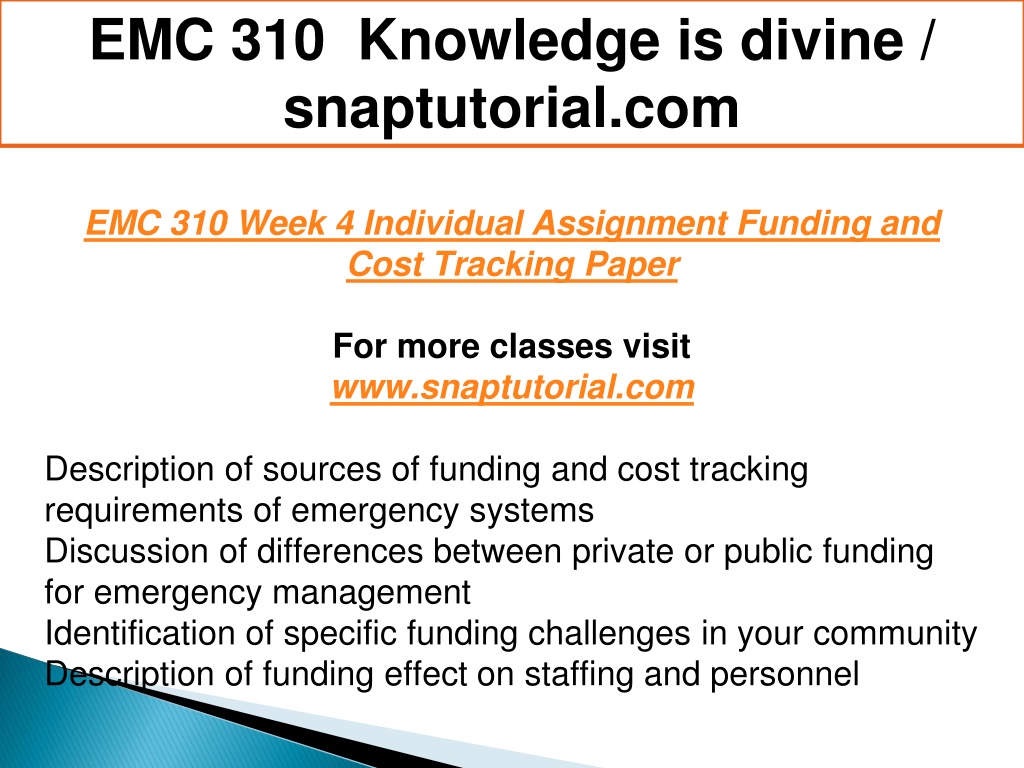 EMC 310 Knowledge is divine / snaptutorial.com

EMC 310 Week 4 Individual Assignment Funding and Cost Tracking Paper

For more classes visit
www.snaptutorial.com

Description of sources of funding and cost tracking requirements of emergency systems
Discussion of differences between private or public funding for emergency management
Identification of specific funding challenges in your community
Description of funding effect on staffing and personnel